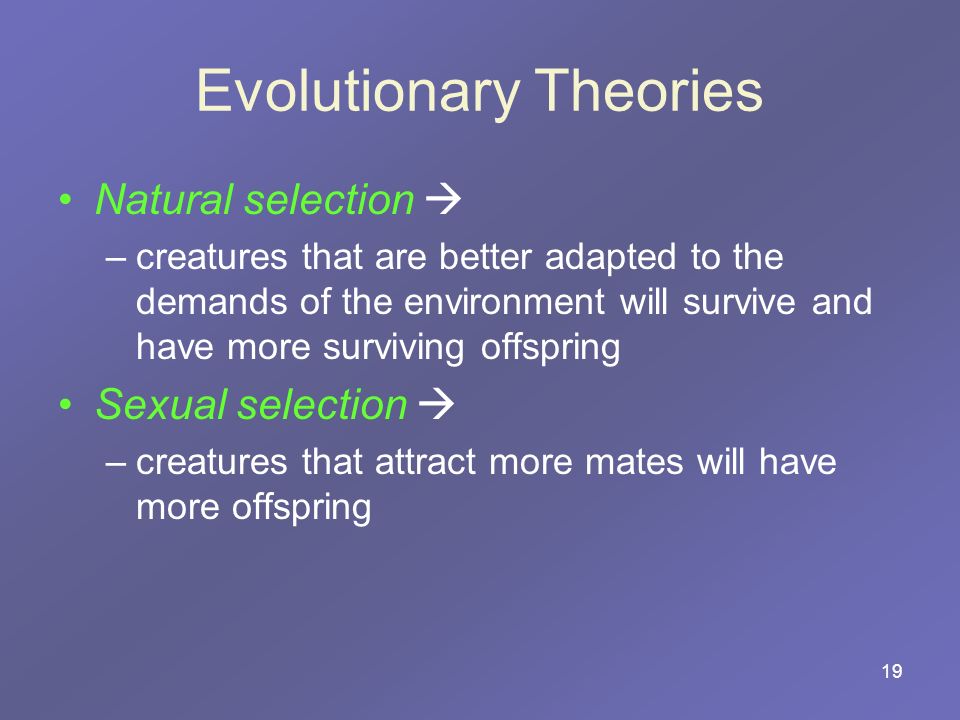 Evolutionary Theories

• Natural selection →
  – creatures that are better adapted to the demands of the environment will survive and have more surviving offspring

• Sexual selection →
  – creatures that attract more mates will have more offspring

19